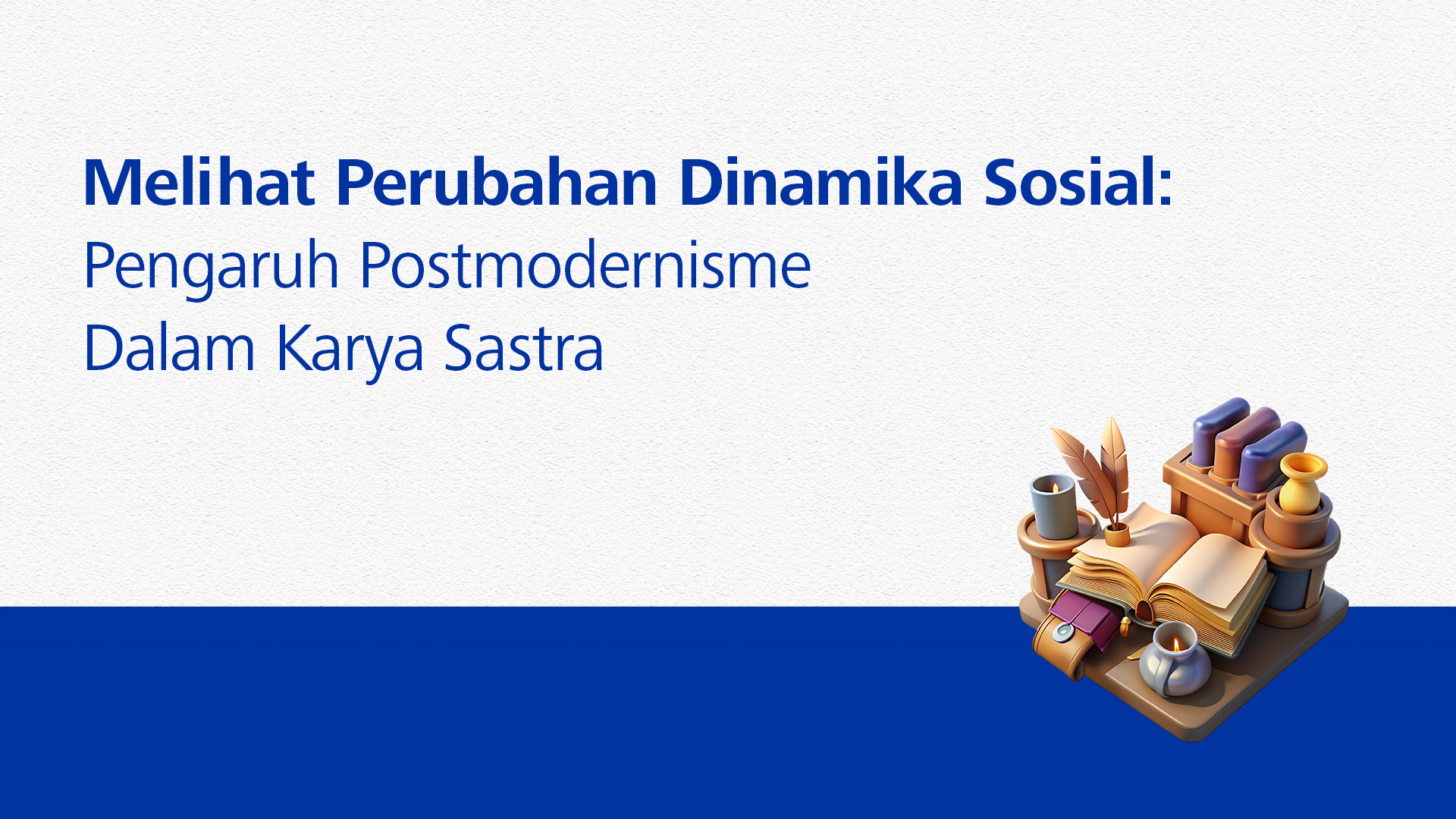 Melihat Perubahan Dinamika Sosial:
Pengaruh Postmodernisme
Dalam Karya Sastra